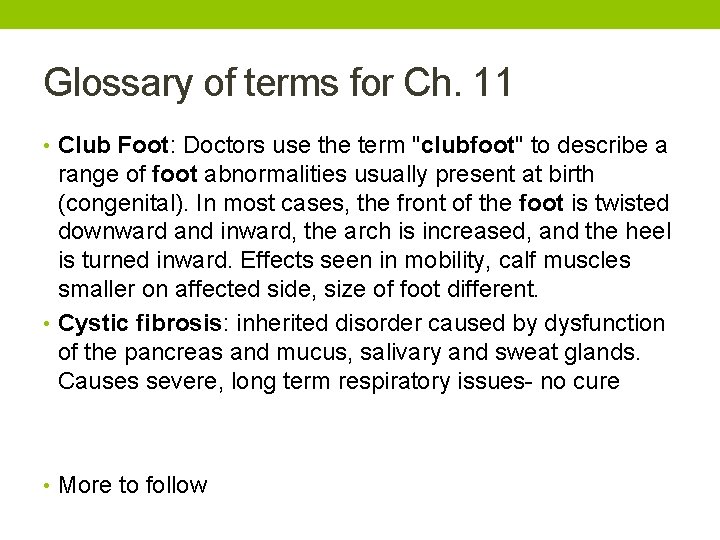 Glossary of terms for Ch. 11

• Club Foot: Doctors use the term "clubfoot" to describe a range of foot abnormalities usually present at birth (congenital). In most cases, the front of the foot is twisted downward and inward, the arch is increased, and the heel is turned inward. Effects seen in mobility, calf muscles smaller on affected side, size of foot different.

• Cystic fibrosis: inherited disorder caused by dysfunction of the pancreas and mucus, salivary and sweat glands. Causes severe, long term respiratory issues- no cure

• More to follow